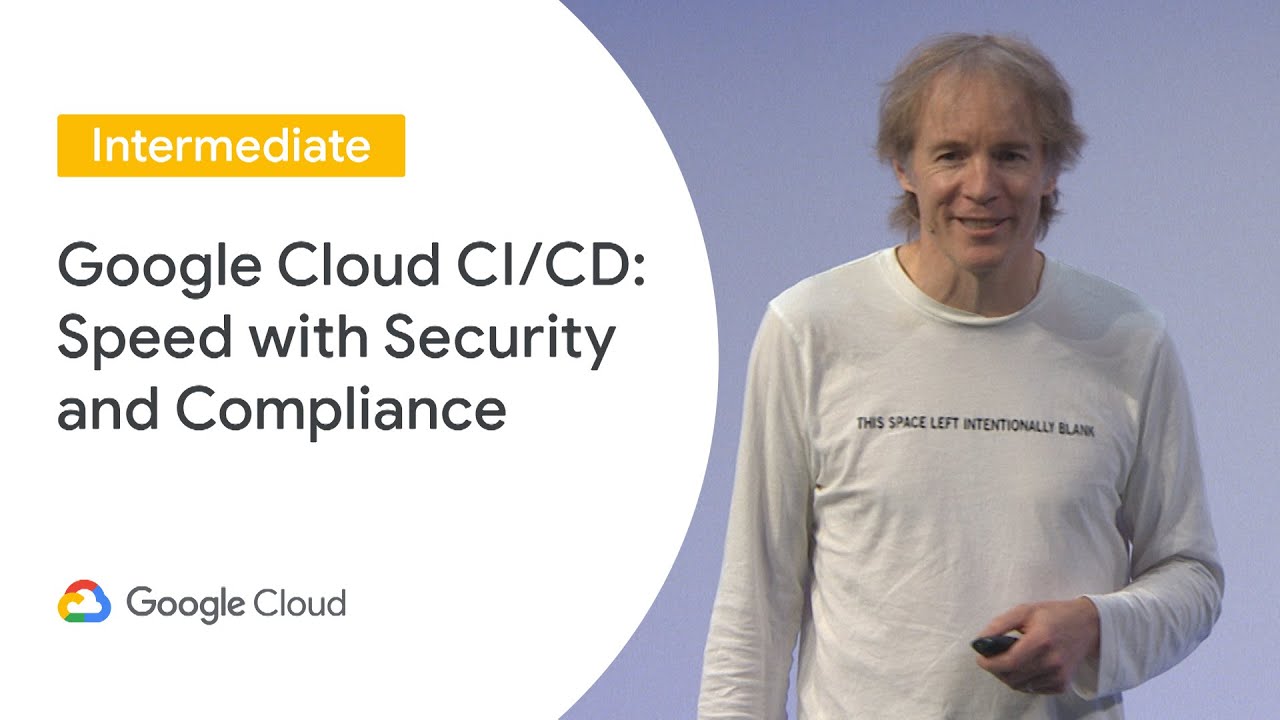 Intermediate

Google Cloud CI/CD: Speed with Security and Compliance

Google Cloud

THIS SPACE LEFT INTENTIONALLY BLANK